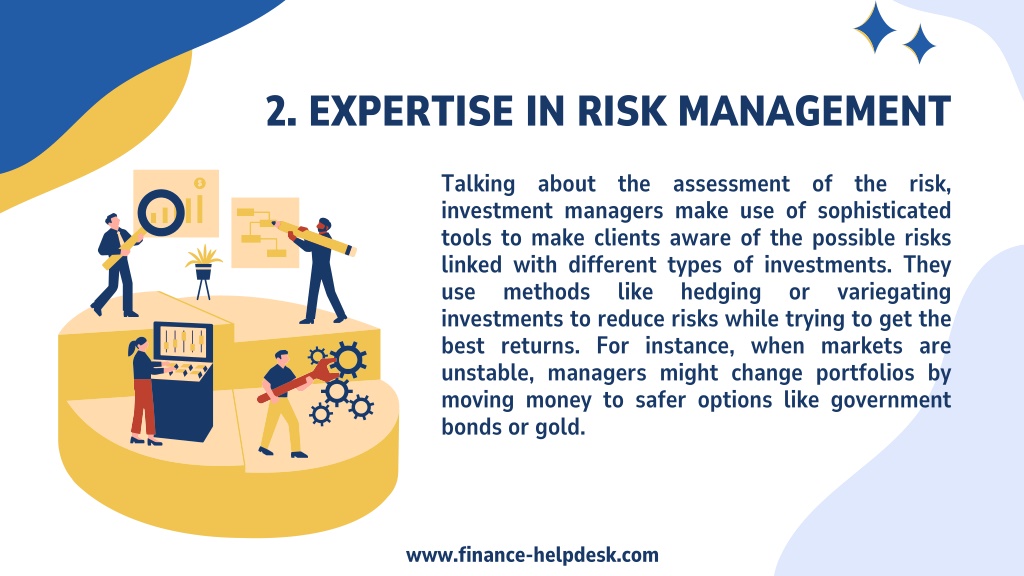 2. EXPERTISE IN RISK MANAGEMENT

Talking about the assessment of the risk, investment managers make use of sophisticated tools to make clients aware of the possible risks linked with different types of investments. They use methods like hedging or variegating investments to reduce risks while trying to get the best returns. For instance, when markets are unstable, managers might change portfolios by moving money to safer options like government bonds or gold.

www.finance-helpdesk.com